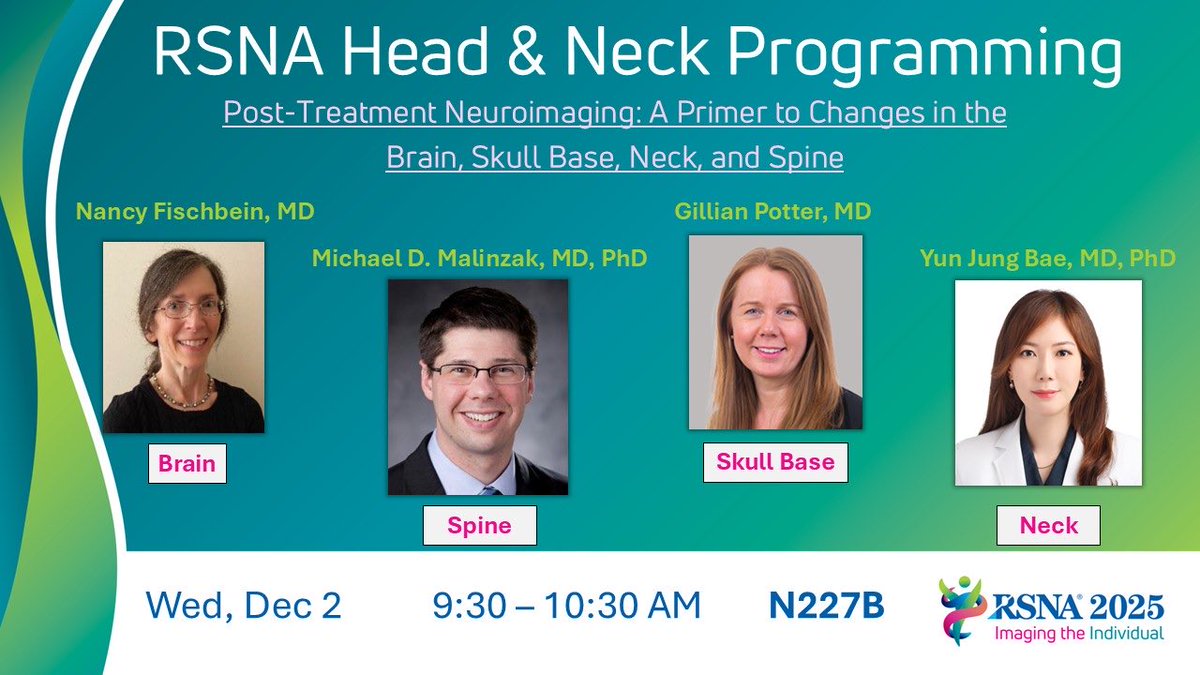 RSNA Head & Neck Programming

Post-Treatment Neuroimaging: A Primer to Changes in the Brain, Skull Base, Neck, and Spine

Nancy Fischbein, MD

Brain

Michael D. Malinzak, MD, PhD

Spine

Gillian Potter, MD

Skull Base

Yun Jung Bae, MD, PhD

Neck

Wed, Dec 2    9:30 – 10:30 AM    N227B

RSNA® 2025
Imaging the Individual